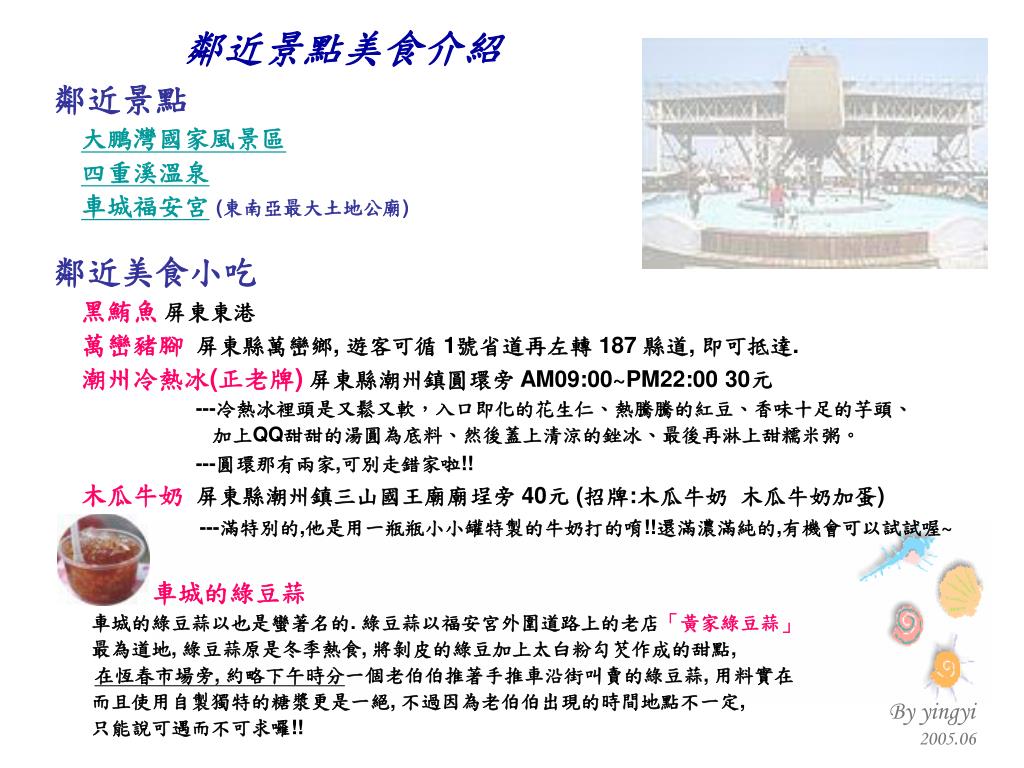 鄰近景點美食介紹

鄰近景點

大鵬灣國家風景區

四重溪溫泉

車城福安宮 (東南亞最大土地公廟)

鄰近美食小吃

黑鮪魚 屏東東港

萬巒豬腳 屏東縣萬巒鄉, 遊客可循 1號省道再左轉 187 縣道, 即可抵達.

潮州冷熱冰(正老牌) 屏東縣潮州鎮圓環旁 AM09:00~PM22:00 30元

---冷熱冰裡頭是又鬆又軟，入口即化的花生仁、熱騰騰的紅豆、香味十足的芋頭、加上QQ甜甜的湯圓為底料、然後蓋上清涼的銼冰、最後再淋上甜糯米粥。

---圓環那有兩家,可別走錯家啦!!

木瓜牛奶 屏東縣潮州鎮三山國王廟廟埕旁 40元 (招牌:木瓜牛奶 木瓜牛奶加蛋)

---滿特別的,他是用一瓶瓶小小罐特製的牛奶打的唷!!還滿濃滿純的,有機會可以試試喔~

車城的綠豆蒜

車城的綠豆蒜以也是蠻著名的. 綠豆蒜以福安宮外圍道路上的老店「黃家綠豆蒜」最為道地, 綠豆蒜原是冬季熱食, 將剝皮的綠豆加上太白粉勾芡作成的甜點, 在恆春市場旁, 約略下午時分一個老伯伯推著手推車沿街叫賣的綠豆蒜, 用料實在而且使用自製獨特的糖漿更是一絕, 不過因為老伯伯出現的時間地點不一定, 只能說可遇而不可求囉!!

By yingyi
2005.06